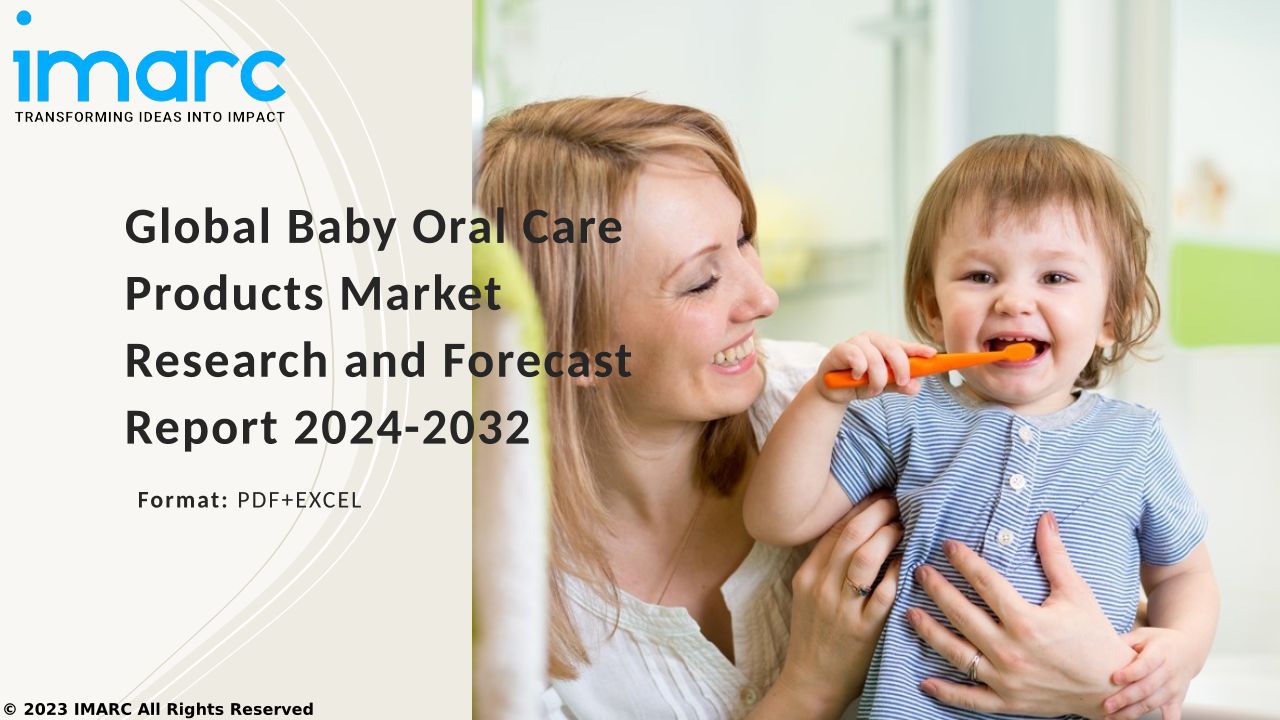 imarc
TRANSFORMING IDEAS INTO IMPACT

Global Baby Oral Care Products Market Research and Forecast Report 2024-2032

Format: PDF+EXCEL

© 2023 IMARC All Rights Reserved